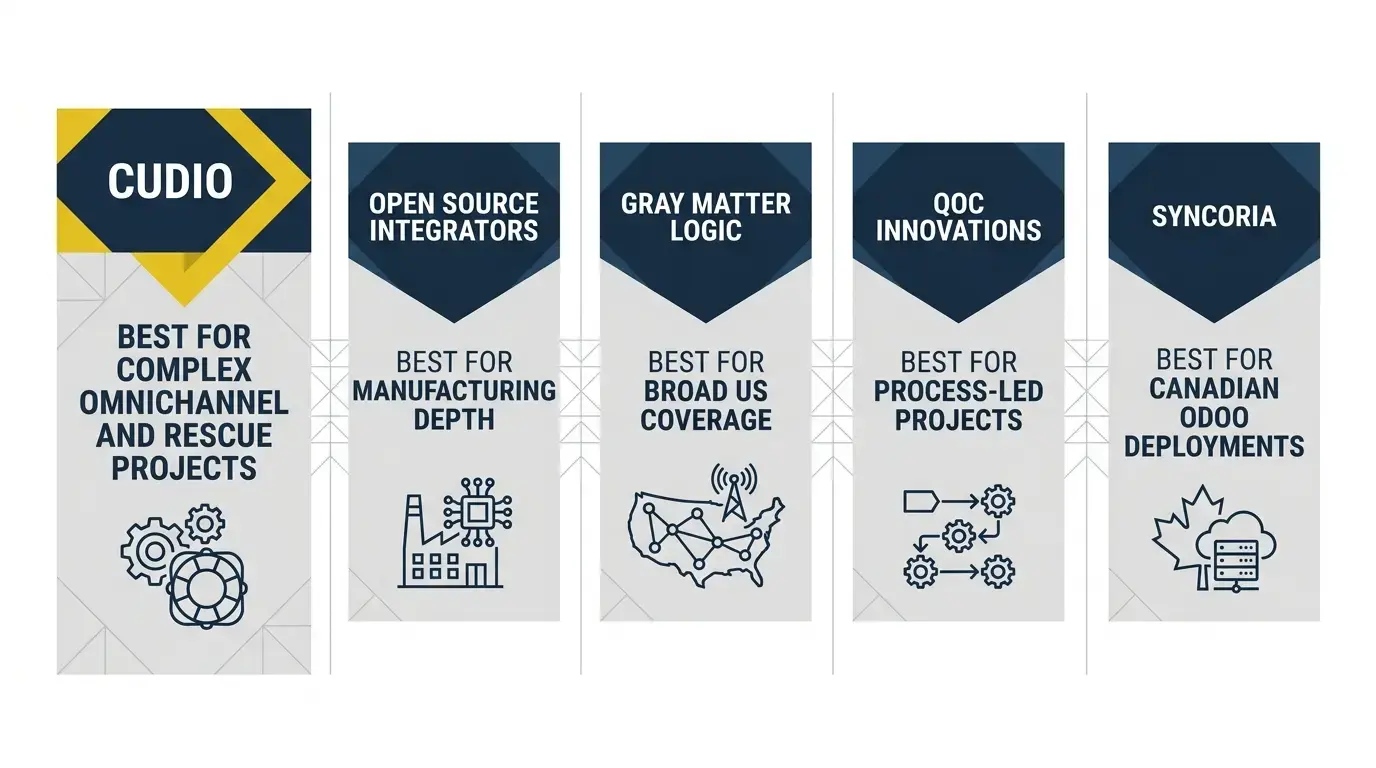 CUDIO

BEST FOR COMPLEX OMNICHANNEL AND RESCUE PROJECTS

OPEN SOURCE INTEGRATORS

BEST FOR MANUFACTURING DEPTH

GRAY MATTER LOGIC

BEST FOR BROAD US COVERAGE

QOC INNOVATIONS

BEST FOR PROCESS-LED PROJECTS

SYNCORIA

BEST FOR CANADIAN ODOO DEPLOYMENTS